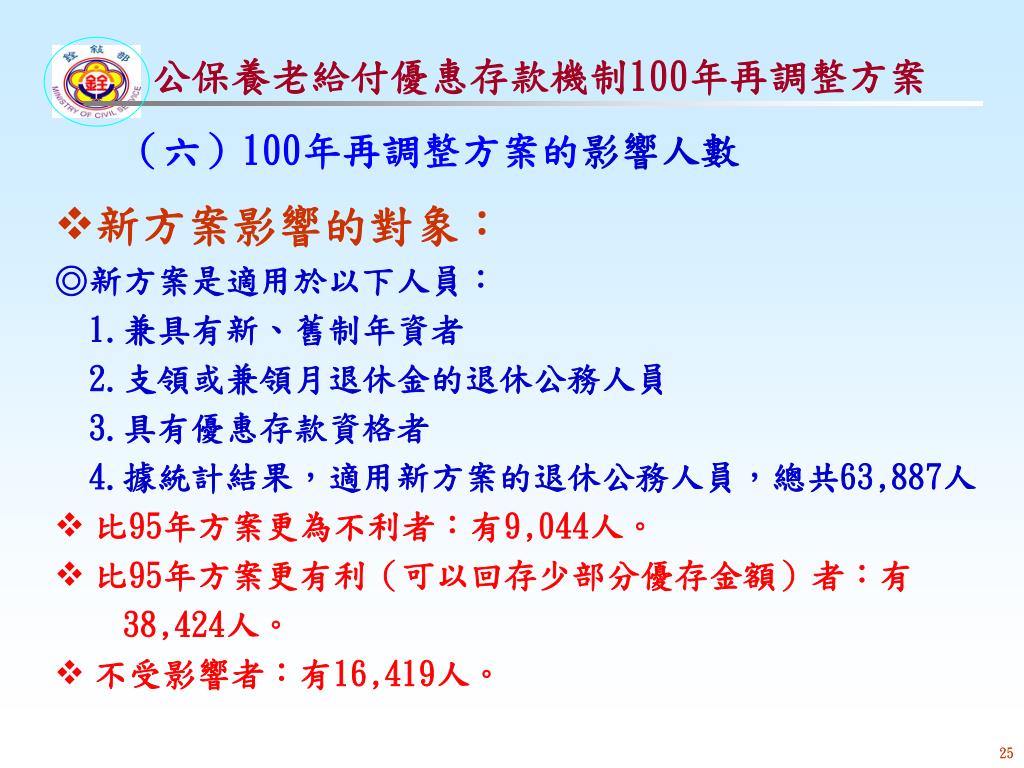 銓敘部
MINISTRY OF CIVIL SERVICE

公保養老給付優惠存款機制100年再調整方案

（六）100年再調整方案的影響人數

❖新方案影響的對象：

◎新方案是適用於以下人員：

1.兼具有新、舊制年資者

2.支領或兼領月退休金的退休公務人員

3.具有優惠存款資格者

4.據統計結果，適用新方案的退休公務人員，總共63,887人

❖ 比95年方案更為不利者：有9,044人。

❖ 比95年方案更有利（可以回存少部分優存金額）者：有38,424人。

❖ 不受影響者：有16,419人。

25